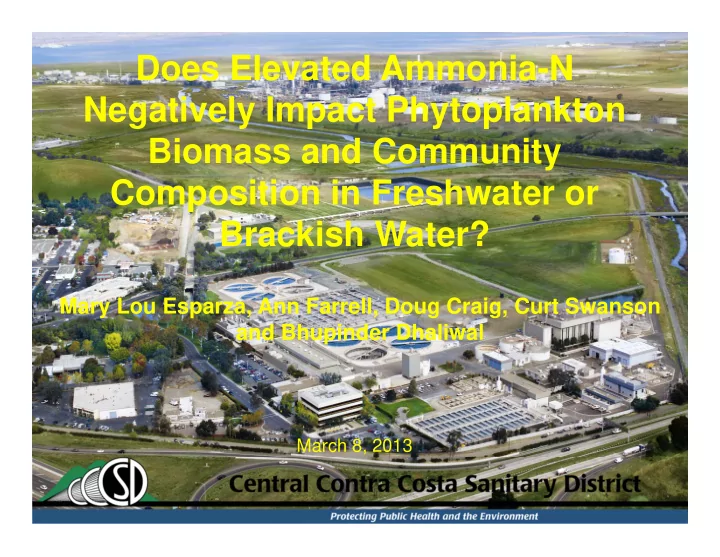 Does Elevated Ammonia-N Negatively Impact Phytoplankton Biomass and Community Composition in Freshwater or Brackish Water?

Mary Lou Esparza, Ann Farrell, Doug Craig, Curt Swanson and Bhupinder Dhaliwal

March 8, 2013

CCCSD

Central Contra Costa Sanitary District

Protecting Public Health and the Environment